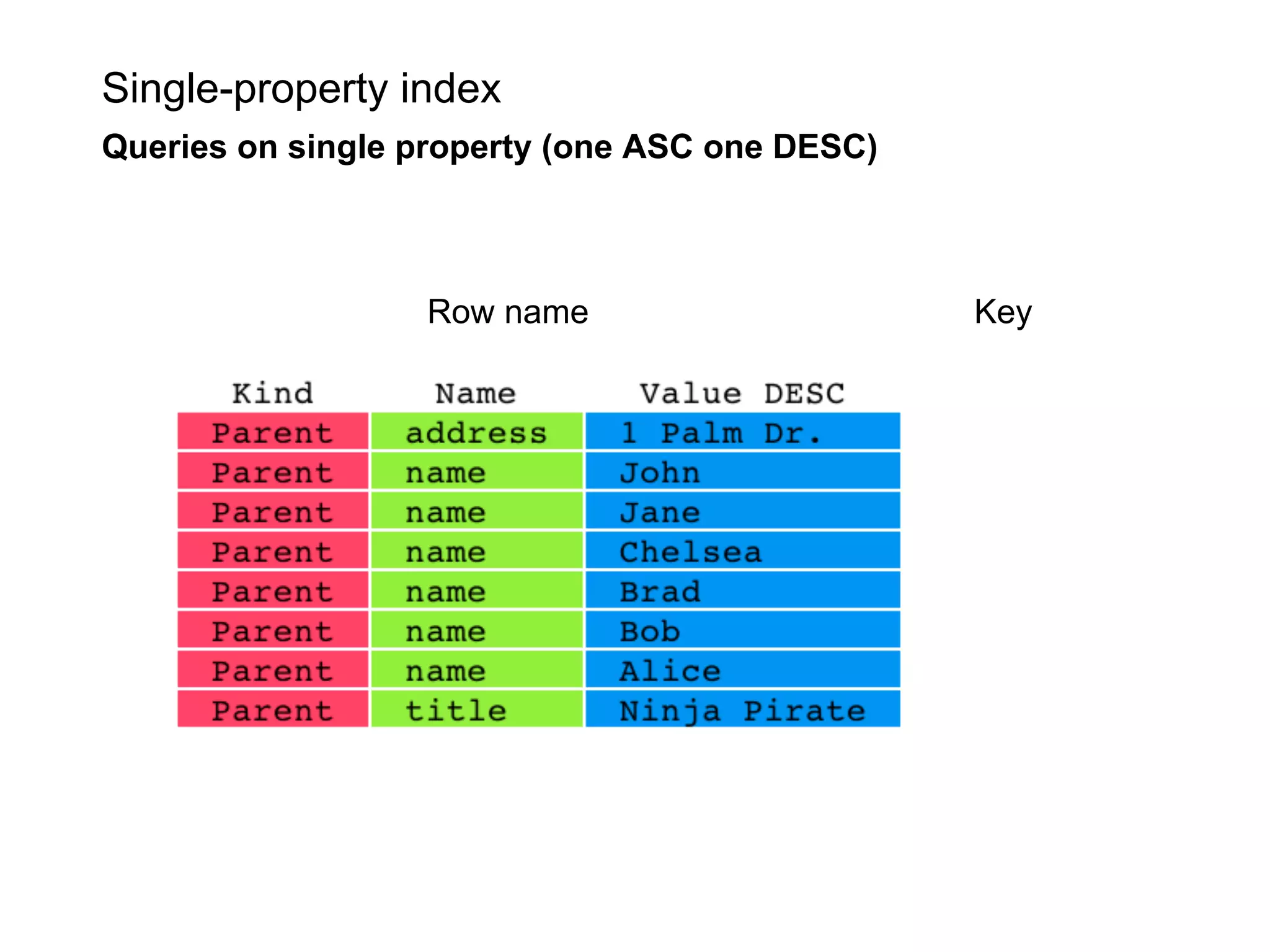 Single-property index

**Queries on single property (one ASC one DESC)**

Row name

Key

| Kind | Name | Value DESC |
|---|---|---|
| Parent | address | 1 Palm Dr. |
| Parent | name | John |
| Parent | name | Jane |
| Parent | name | Chelsea |
| Parent | name | Brad |
| Parent | name | Bob |
| Parent | name | Alice |
| Parent | title | Ninja Pirate |